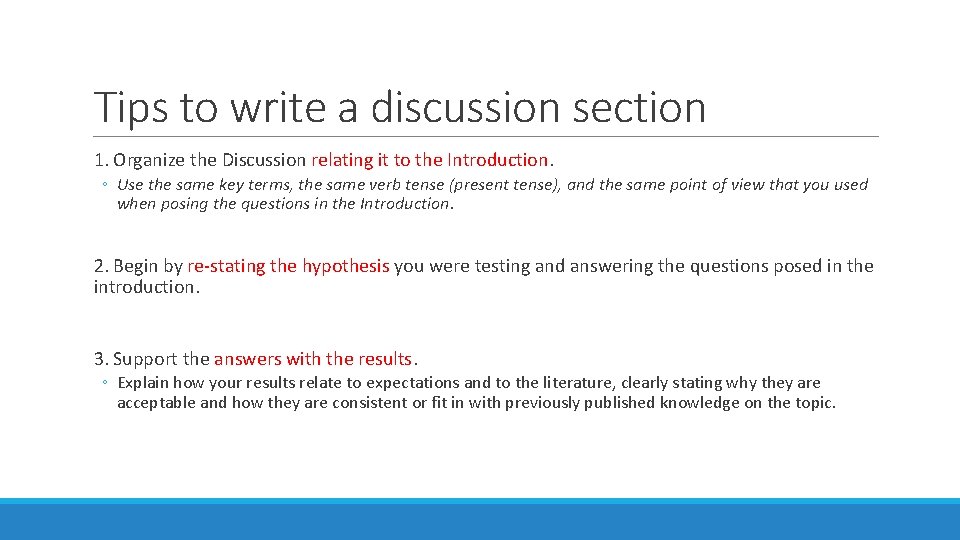 Tips to write a discussion section

1. Organize the Discussion relating it to the Introduction.

◦ Use the same key terms, the same verb tense (present tense), and the same point of view that you used when posing the questions in the Introduction.

2. Begin by re-stating the hypothesis you were testing and answering the questions posed in the introduction.

3. Support the answers with the results.

◦ Explain how your results relate to expectations and to the literature, clearly stating why they are acceptable and how they are consistent or fit in with previously published knowledge on the topic.